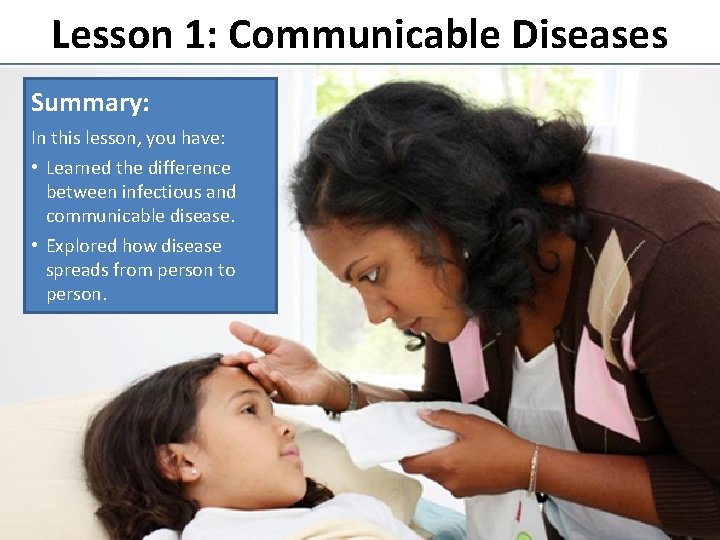 Lesson 1: Communicable Diseases

Summary:

In this lesson, you have:

• Learned the difference between infectious and communicable disease.

• Explored how disease spreads from person to person.